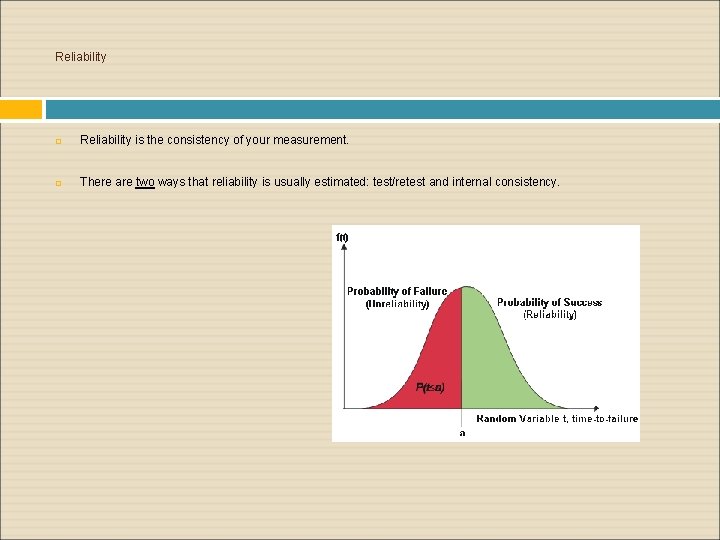 Reliability

Reliability is the consistency of your measurement.

There are two ways that reliability is usually estimated: test/retest and internal consistency.

f(t)

Probability of Failure
(Unreliability)

Probability of Success
(Reliability)

$P(t \leq a)$

Random Variable t, time-to-failure

a